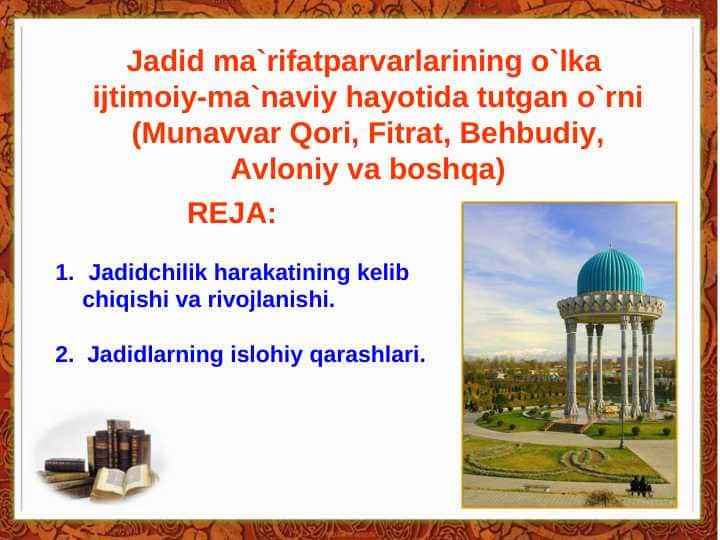 Jadid ma`rifatparvarlarining o`lka ijtimoiy-ma`naviy hayotida tutgan o`rni (Munavvar Qori, Fitrat, Behbudiy, Avloniy va boshqa)

REJA:

1. Jadidchilik harakatining kelib chiqishi va rivojlanishi.

2. Jadidlarning islohiy qarashlari.